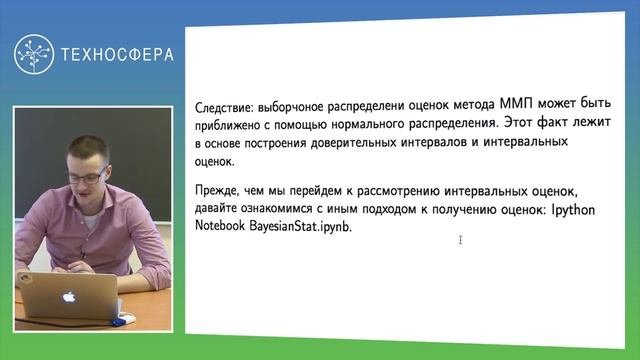 ТЕХНОСФЕРА

Следствие: выборчоное распределени оценок метода ММП может быть приближено с помощью нормального распределения. Этот факт лежит в основе построения доверительных интервалов и интервальных оценок.

Прежде, чем мы перейдем к рассмотрению интервальных оценок, давайте ознакомимся с иным подходом к получению оценок: Ipython Notebook BayesianStat.ipynb.